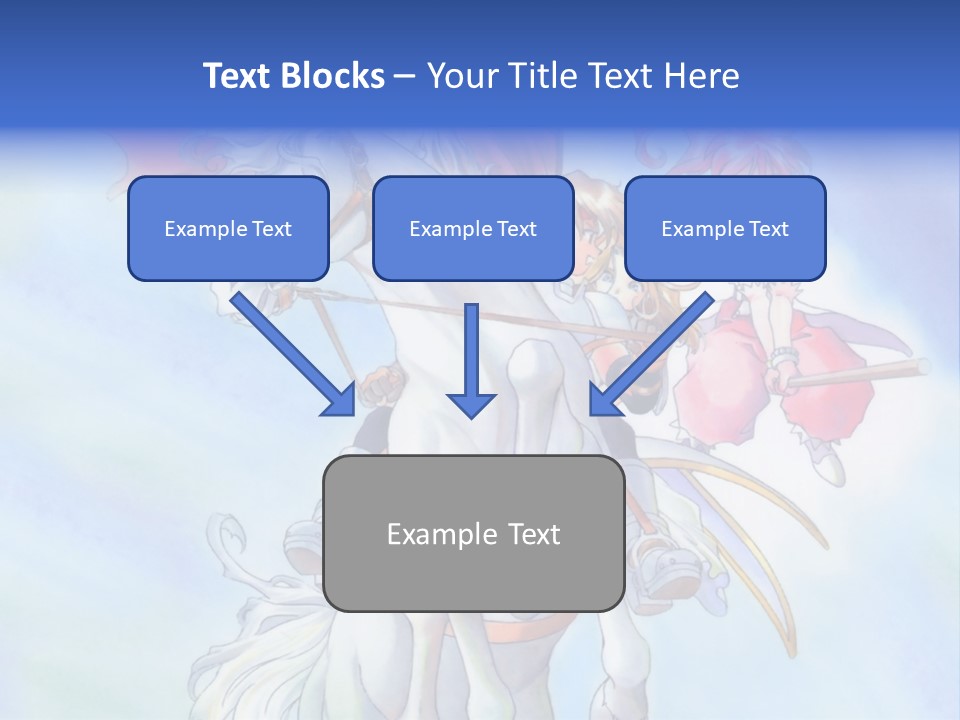 Text Blocks – Your Title Text Here

Example Text

Example Text

Example Text

Example Text